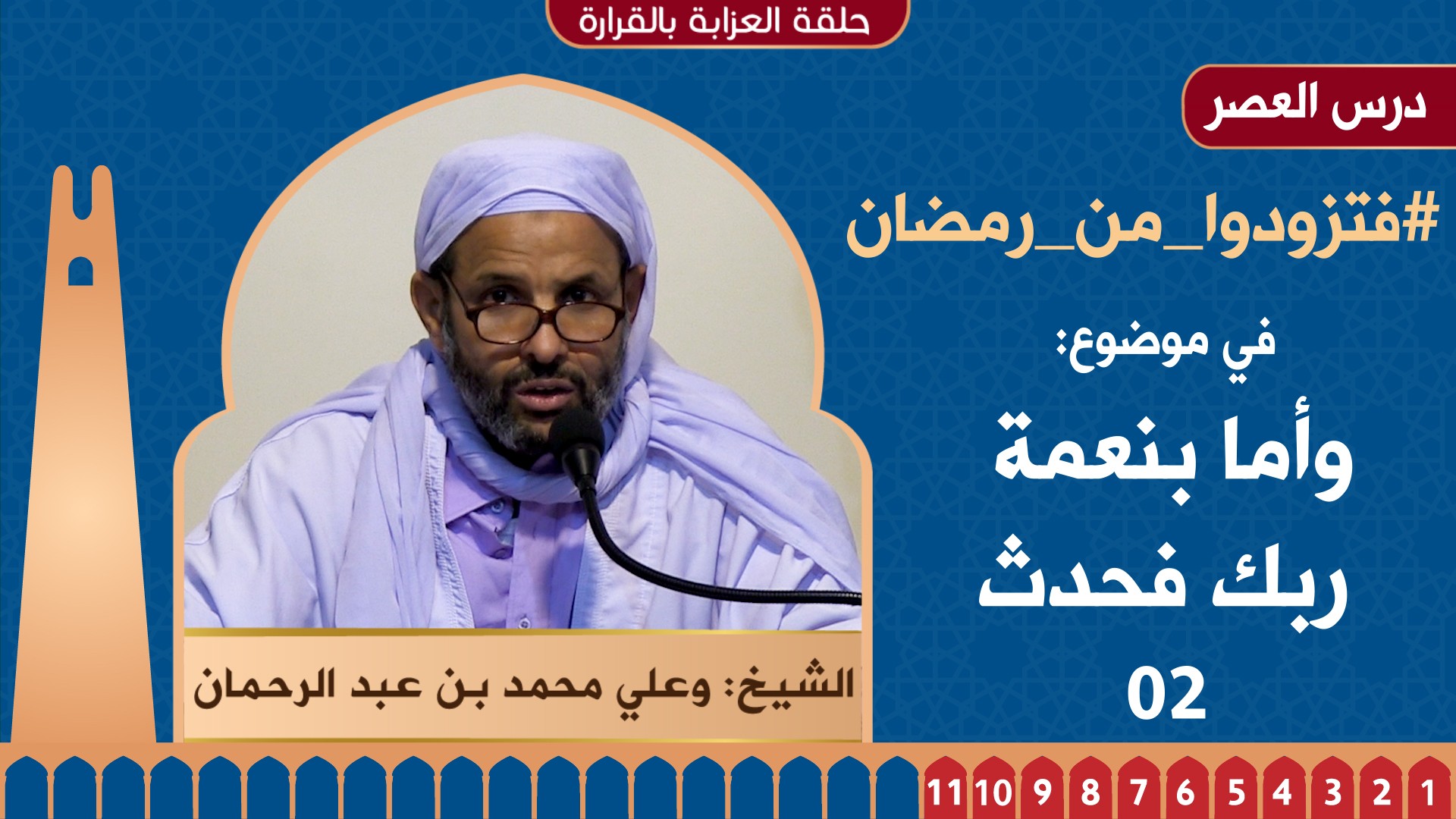 حلقة العزابة بالقرارة

درس العصر

#فتزودوا_من_رمضان

في موضوع:

وأما بنعمة ربك فحدث
02

الشيخ: وعلي محمد بن عبد الرحمان

1 2 3 4 5 6 7 8 9 10 11